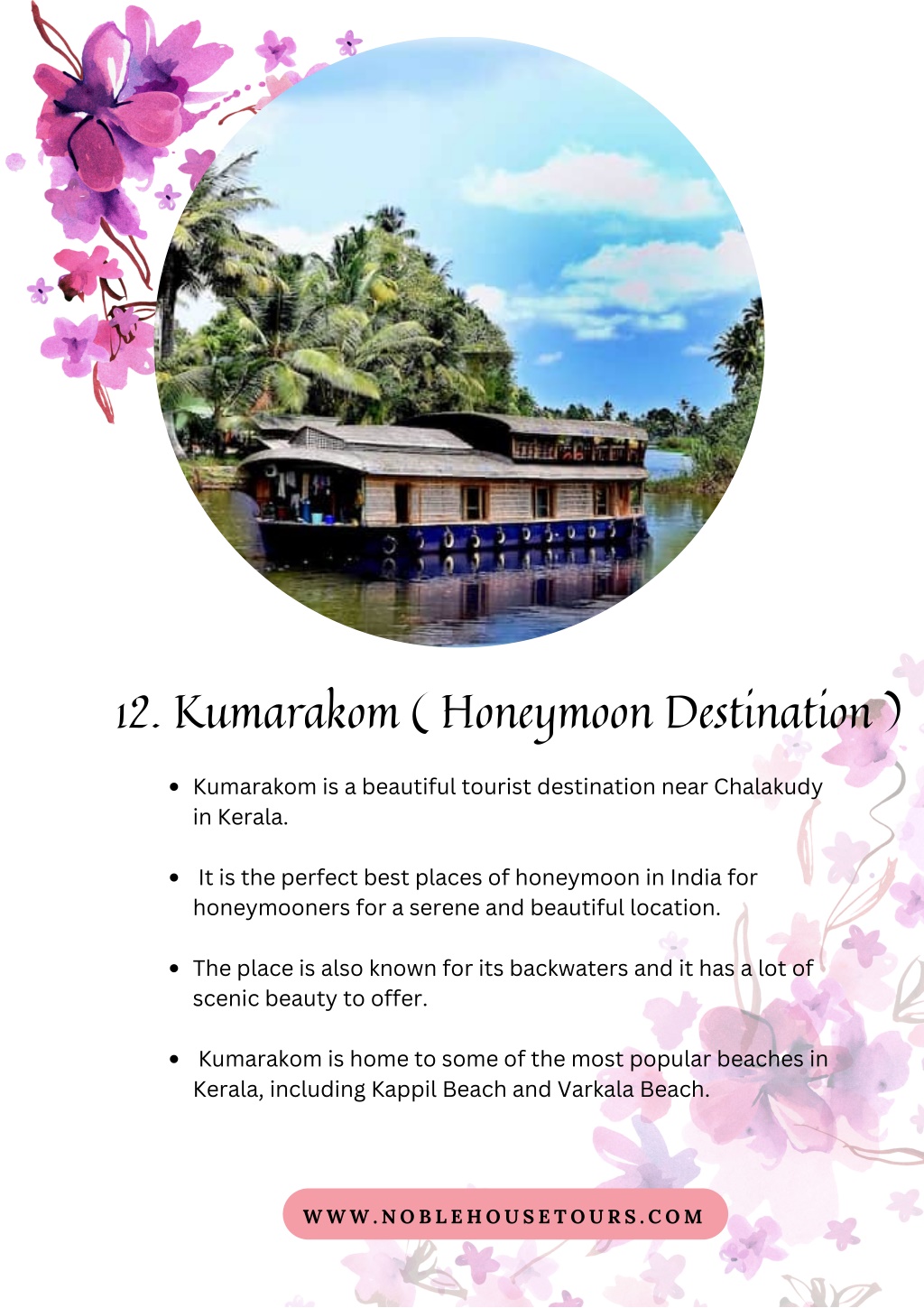 12. Kumarakom ( Honeymoon Destination )

- Kumarakom is a beautiful tourist destination near Chalakudy in Kerala.

- It is the perfect best places of honeymoon in India for honeymooners for a serene and beautiful location.

- The place is also known for its backwaters and it has a lot of scenic beauty to offer.

- Kumarakom is home to some of the most popular beaches in Kerala, including Kappil Beach and Varkala Beach.

WWW.NOBLEHOUSETOURS.COM